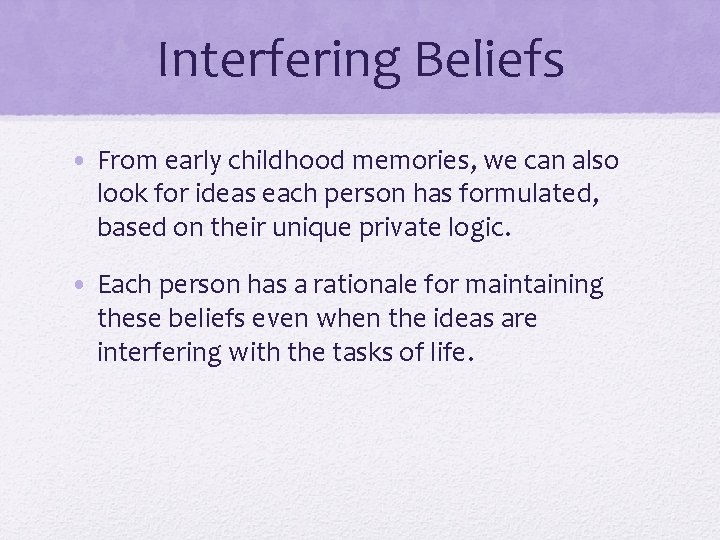 Interfering Beliefs

• From early childhood memories, we can also look for ideas each person has formulated, based on their unique private logic.

• Each person has a rationale for maintaining these beliefs even when the ideas are interfering with the tasks of life.